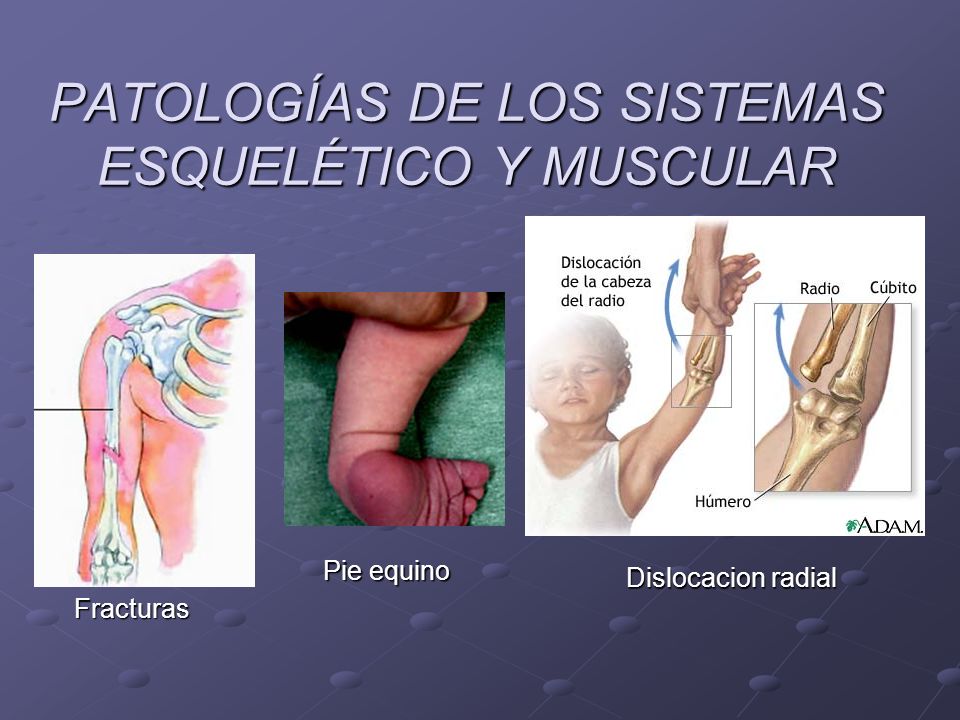 PATOLOGÍAS DE LOS SISTEMAS ESQUELÉTICO Y MUSCULAR

Fracturas

Pie equino

Dislocación de la cabeza del radio

Radio

Cúbito

Húmero

A.D.A.M.

Dislocacion radial